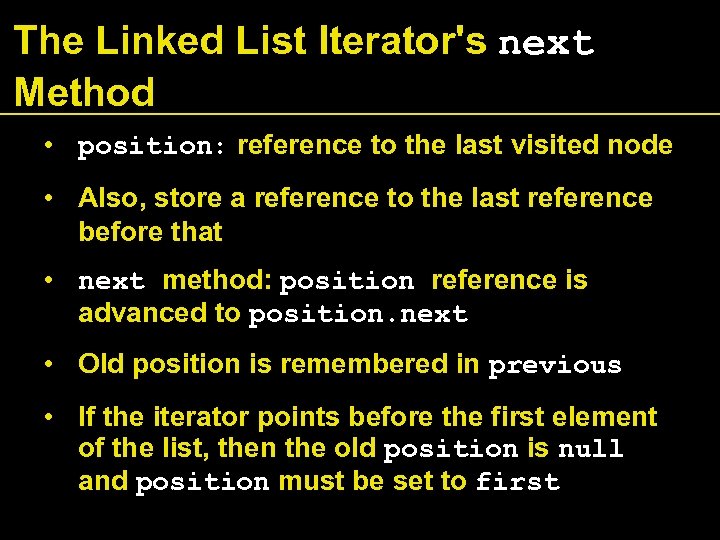 The Linked List Iterator's next Method

• position: reference to the last visited node

• Also, store a reference to the last reference before that

• next method: position reference is advanced to position.next

• Old position is remembered in previous

• If the iterator points before the first element of the list, then the old position is null and position must be set to first